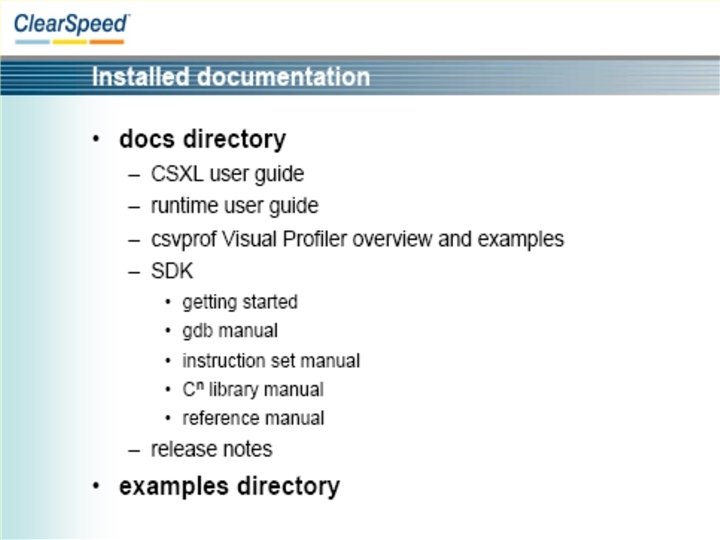 ClearSpeed

Installed documentation

• docs directory
  – CSXL user guide
  – runtime user guide
  – csvprof Visual Profiler overview and examples
  – SDK
    • getting started
    • gdb manual
    • instruction set manual
    • $C^n$ library manual
    • reference manual
  – release notes
• examples directory